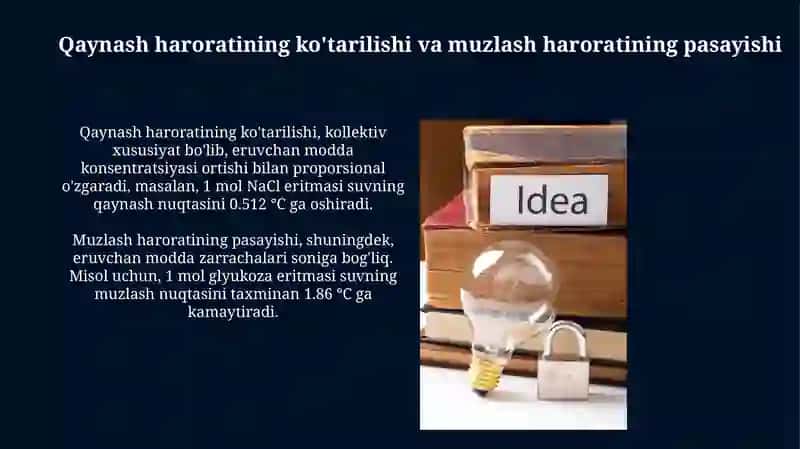 Qaynash haroratining ko'tarilishi va muzlash haroratining pasayishi

Qaynash haroratining ko'tarilishi, kollektiv xususiyat bo'lib, eruvchan modda konsentratsiyasi ortishi bilan proporsional o'zgaradi, masalan, 1 mol NaCl eritmasi suvning qaynash nuqtasini 0.512 °C ga oshiradi.

Muzlash haroratining pasayishi, shuningdek, eruvchan modda zarrachalari soniga bog'liq. Misol uchun, 1 mol glyukoza eritmasi suvning muzlash nuqtasini taxminan 1.86 °C ga kamaytiradi.

Idea